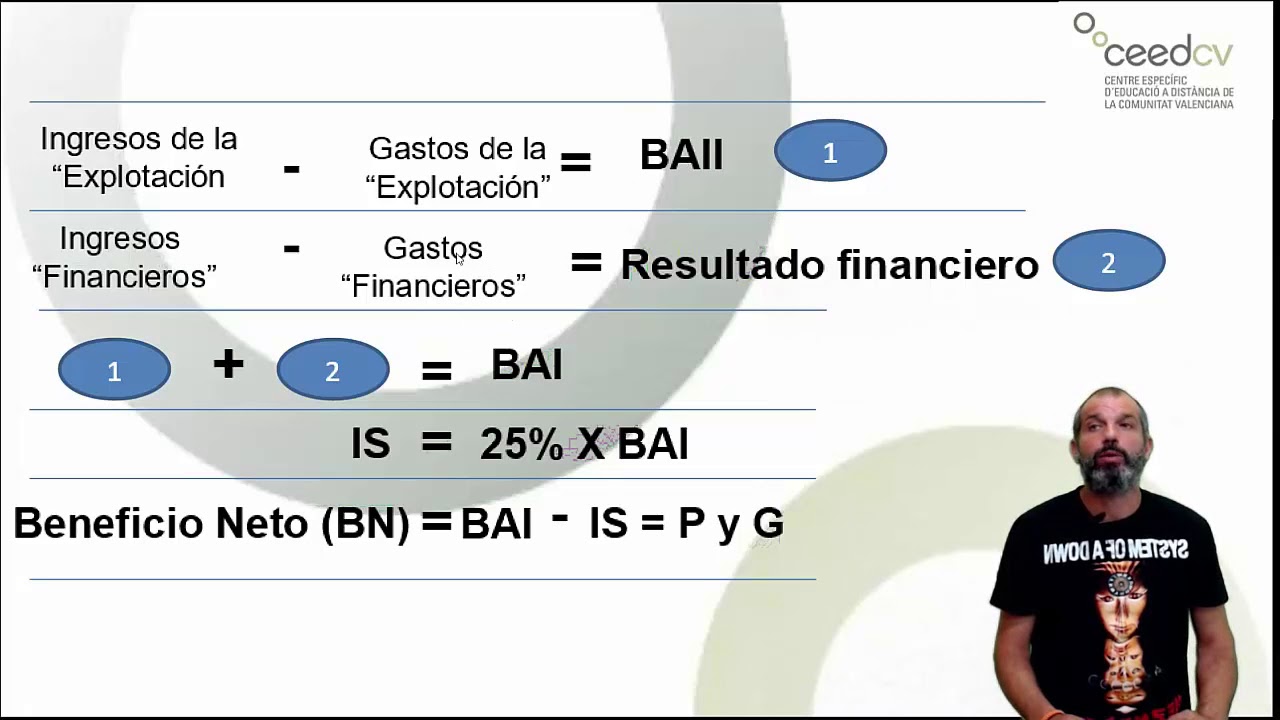 ceedcv
CENTRE ESPECÍFIC D'EDUCACIÓ A DISTÀNCIA DE LA COMUNITAT VALENCIANA

Ingresos de la "Explotación" - Gastos de la "Explotación" = BAII 1

Ingresos "Financieros" - Gastos "Financieros" = Resultado financiero 2

1 + 2 = BAI

IS = 25% X BAI

Beneficio Neto (BN) = BAI - IS = P y G

SYSTEM OF A DOWN